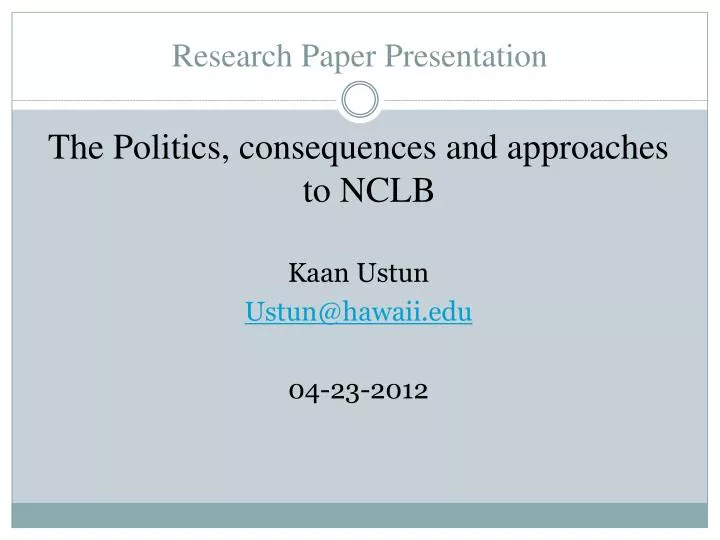 Research Paper Presentation

The Politics, consequences and approaches to NCLB

Kaan Ustun
Ustun@hawaii.edu

04-23-2012